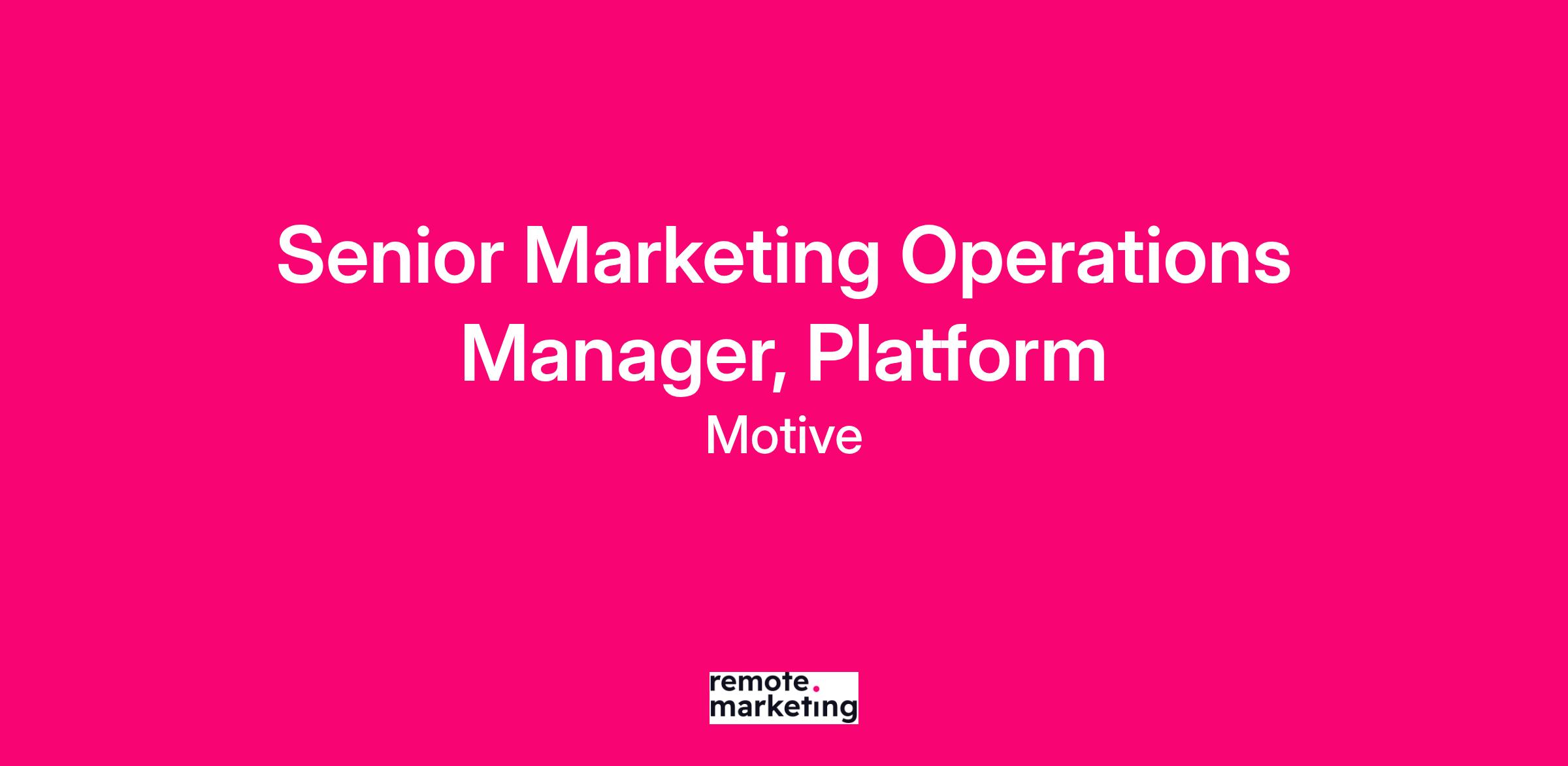 Senior Marketing Operations Manager, Platform

Motive

remote.
marketing